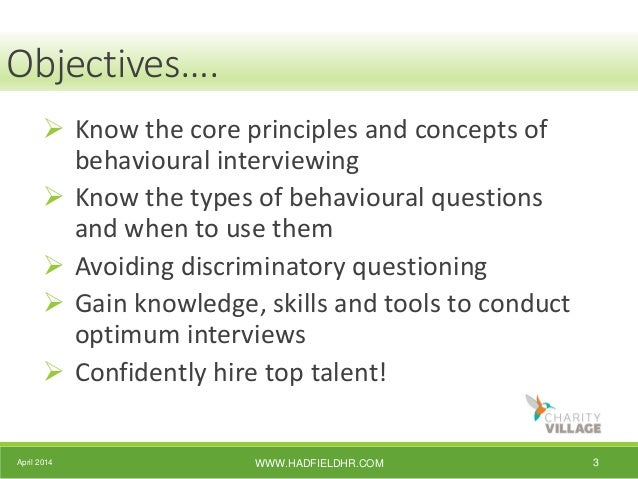 Objectives….

➢ Know the core principles and concepts of behavioural interviewing
➢ Know the types of behavioural questions and when to use them
➢ Avoiding discriminatory questioning
➢ Gain knowledge, skills and tools to conduct optimum interviews
➢ Confidently hire top talent!

CHARITY VILLAGE

April 2014
WWW.HADFIELDHR.COM
3